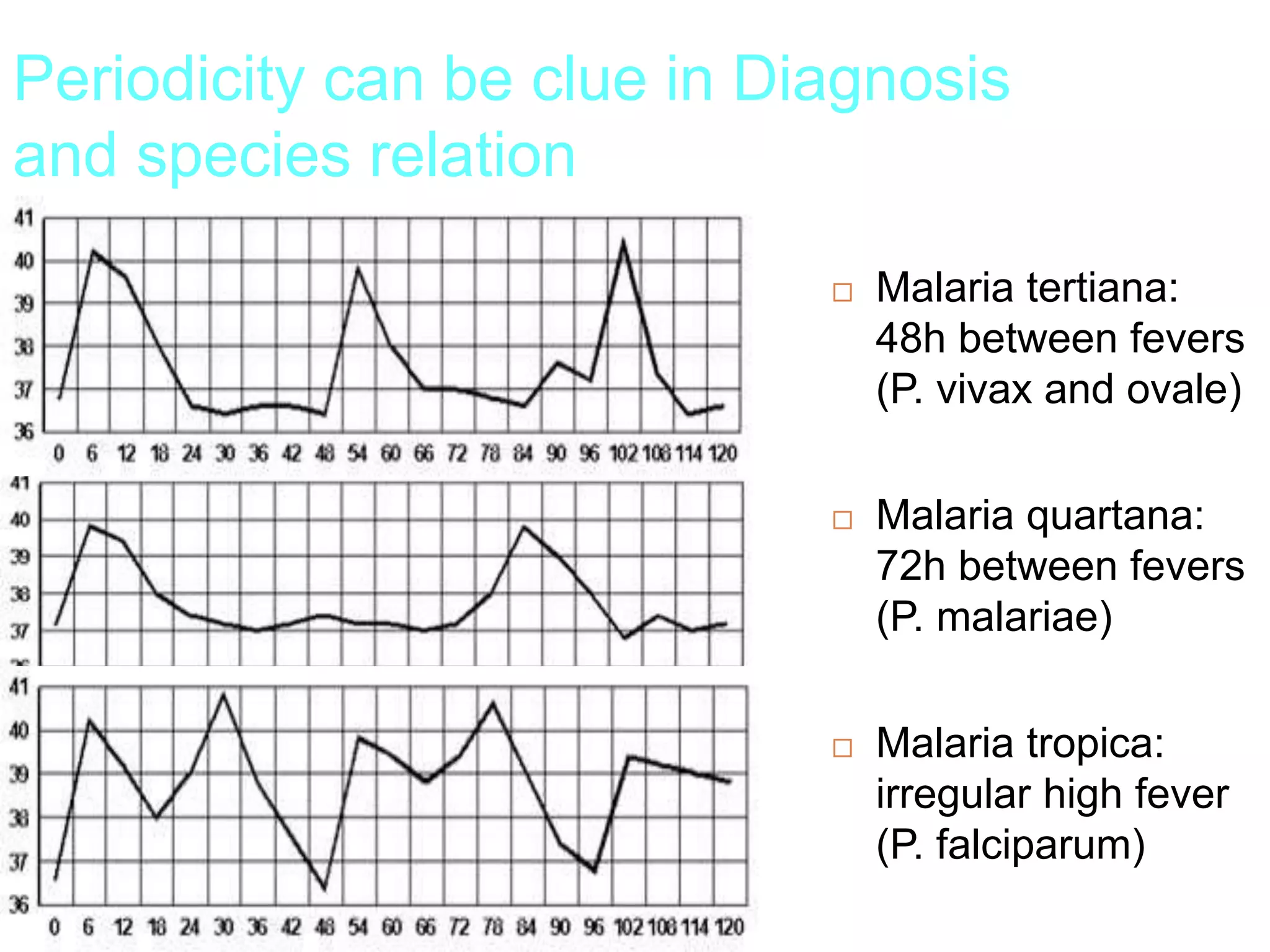 Periodicity can be clue in Diagnosis and species relation

41
40
39
38
37
36
0 6 12 18 24 30 36 42 48 54 60 66 72 78 84 90 96 102 108 114 120

41
40
39
38
37

41
40
39
38
37
36
0 6 12 18 24 30 36 42 48 54 60 66 72 78 84 90 96 102 108 114 120

□ Malaria tertiana: 48h between fevers (P. vivax and ovale)

□ Malaria quartana: 72h between fevers (P. malariae)

□ Malaria tropica: irregular high fever (P. falciparum)